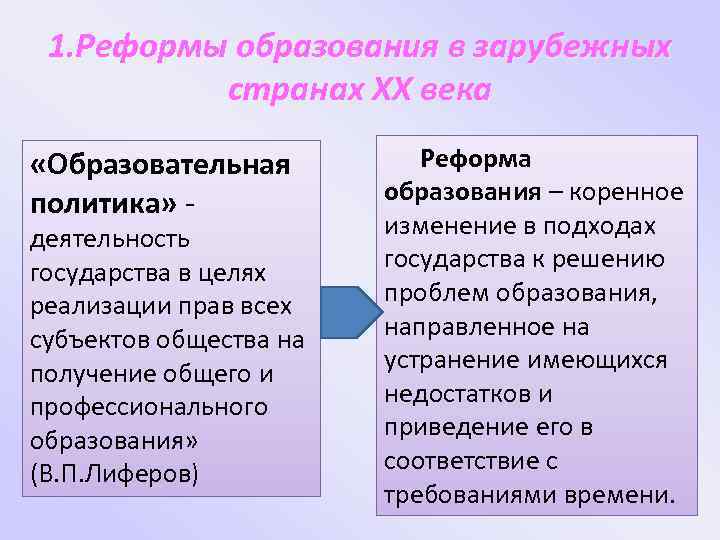 1.Реформы образования в зарубежных странах XX века

«Образовательная политика» - деятельность государства в целях реализации прав всех субъектов общества на получение общего и профессионального образования» (В.П.Лиферов)

Реформа образования – коренное изменение в подходах государства к решению проблем образования, направленное на устранение имеющихся недостатков и приведение его в соответствие с требованиями времени.